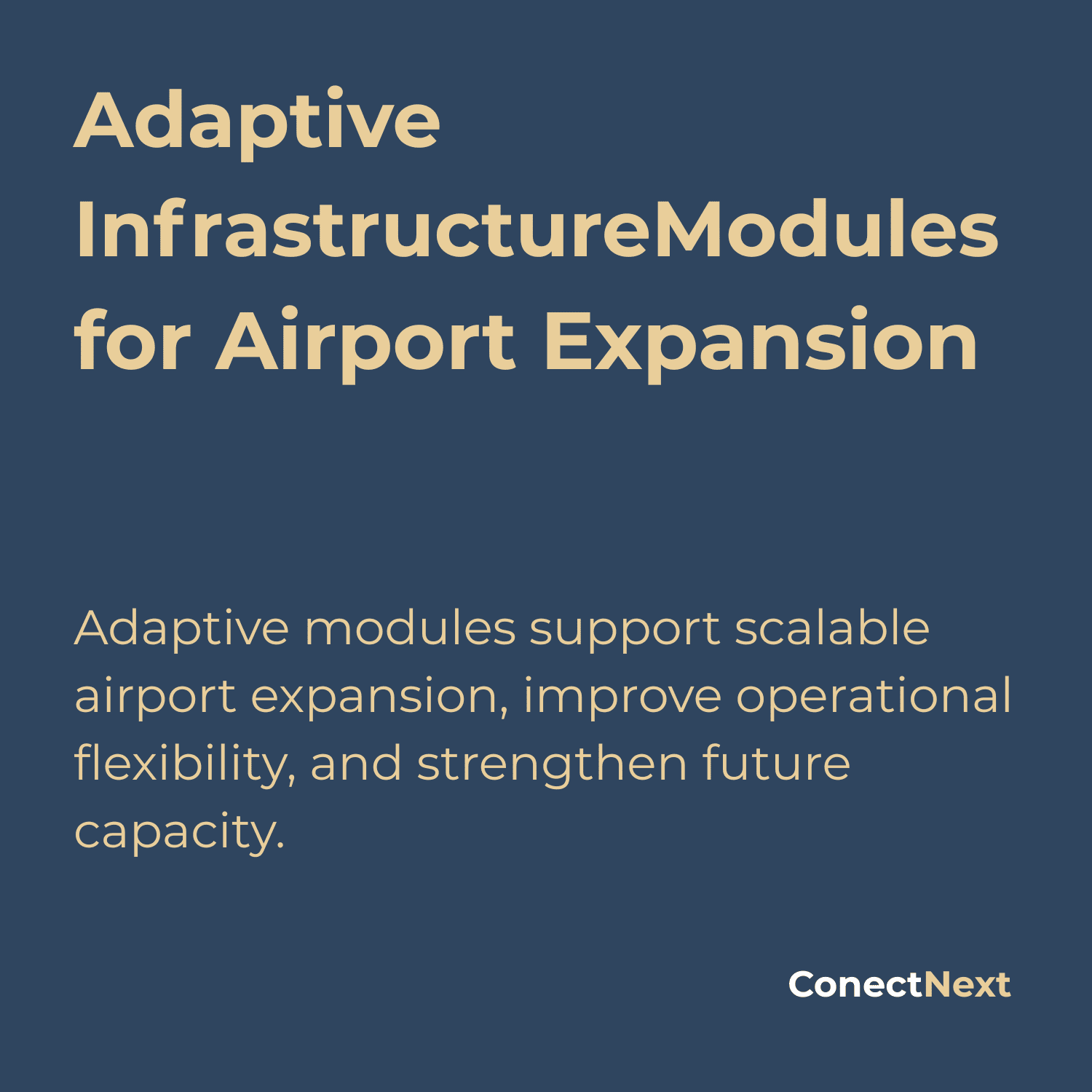 Adaptive InfrastructureModules for Airport Expansion

Adaptive modules support scalable airport expansion, improve operational flexibility, and strengthen future capacity.

ConectNext